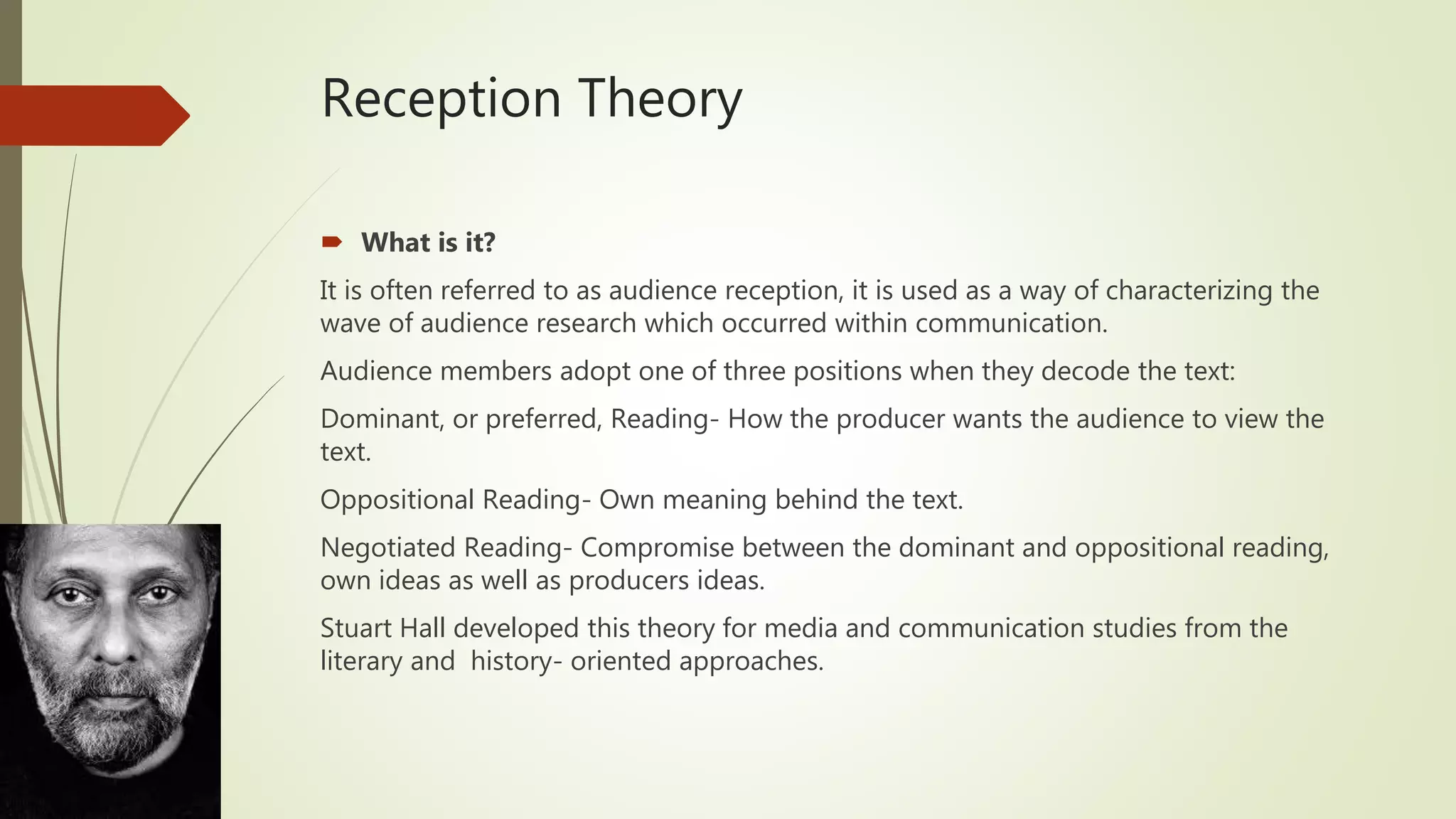 Reception Theory

What is it?

It is often referred to as audience reception, it is used as a way of characterizing the wave of audience research which occurred within communication.

Audience members adopt one of three positions when they decode the text:

Dominant, or preferred, Reading- How the producer wants the audience to view the text.

Oppositional Reading- Own meaning behind the text.

Negotiated Reading- Compromise between the dominant and oppositional reading, own ideas as well as producers ideas.

Stuart Hall developed this theory for media and communication studies from the literary and history- oriented approaches.